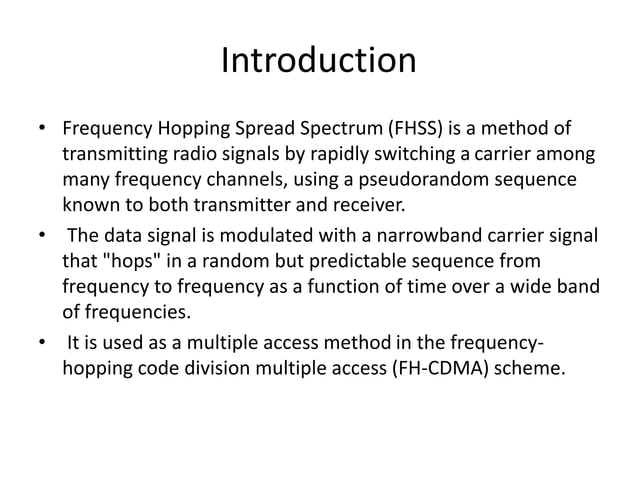 Introduction

• Frequency Hopping Spread Spectrum (FHSS) is a method of transmitting radio signals by rapidly switching a carrier among many frequency channels, using a pseudorandom sequence known to both transmitter and receiver.

• The data signal is modulated with a narrowband carrier signal that "hops" in a random but predictable sequence from frequency to frequency as a function of time over a wide band of frequencies.

• It is used as a multiple access method in the frequency-hopping code division multiple access (FH-CDMA) scheme.